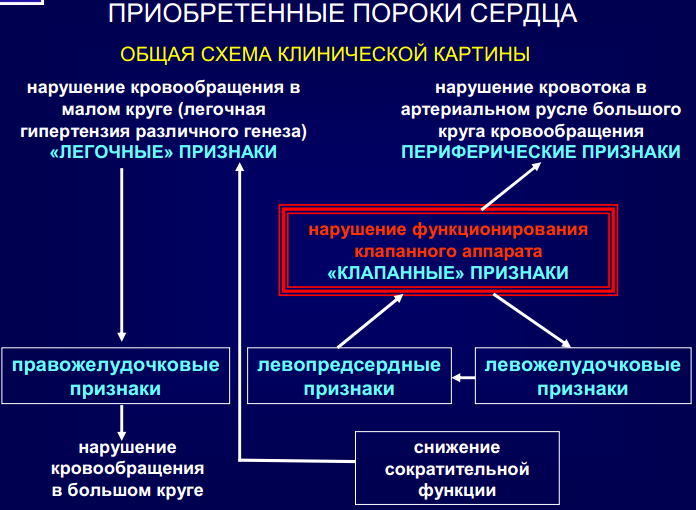 ПРИОБРЕТЕННЫЕ ПОРОКИ СЕРДЦА

ОБЩАЯ СХЕМА КЛИНИЧЕСКОЙ КАРТИНЫ

нарушение кровообращения в малом круге (легочная гипертензия различного генеза)
«ЛЕГОЧНЫЕ» ПРИЗНАКИ

нарушение кровотока в артериальном русле большого круга кровообращения
ПЕРИФЕРИЧЕСКИЕ ПРИЗНАКИ

нарушение функционирования клапанного аппарата
«КЛАПАННЫЕ» ПРИЗНАКИ

правожелудочковые признаки

левопредсердные признаки

левожелудочковые признаки

нарушение кровообращения в большом круге

снижение сократительной функции